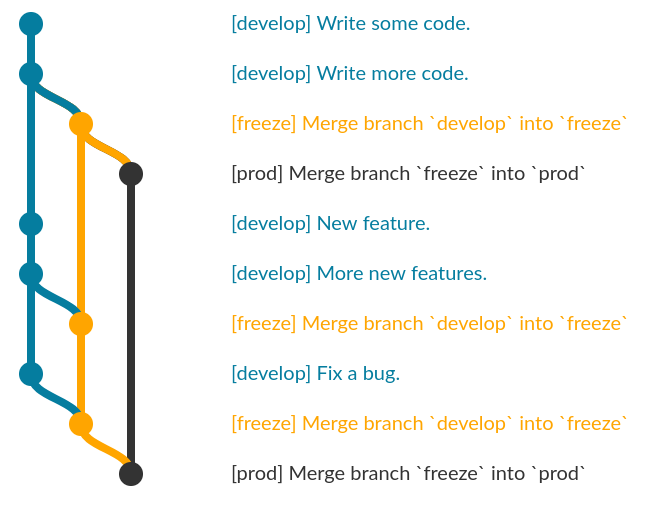 [develop] Write some code.

[develop] Write more code.

[freeze] Merge branch `develop` into `freeze`

[prod] Merge branch `freeze` into `prod`

[develop] New feature.

[develop] More new features.

[freeze] Merge branch `develop` into `freeze`

[develop] Fix a bug.

[freeze] Merge branch `develop` into `freeze`

[prod] Merge branch `freeze` into `prod`